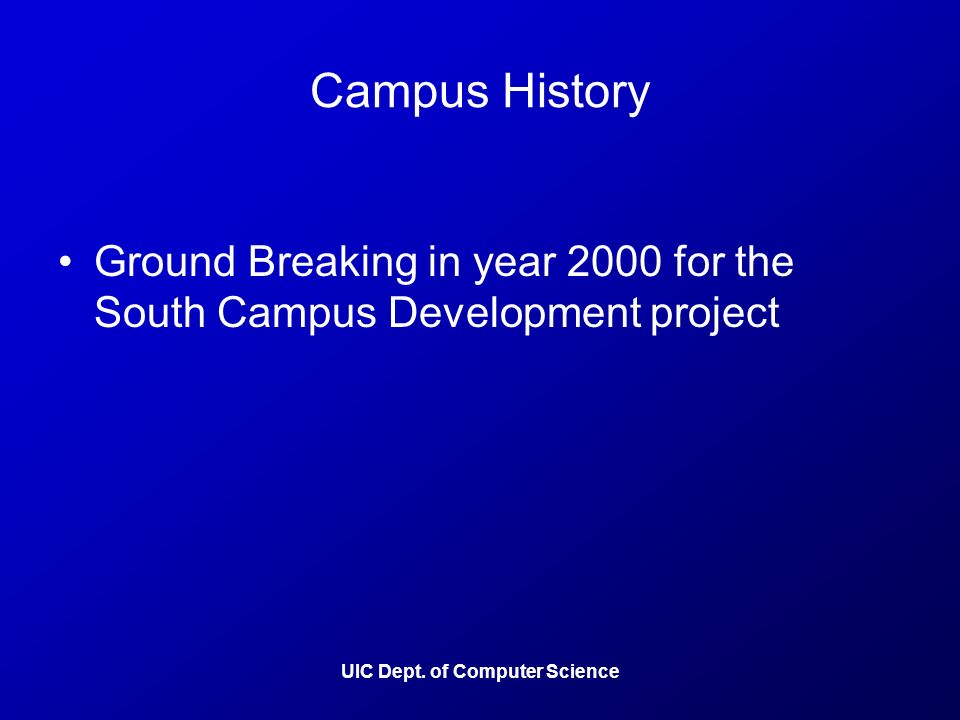 Campus History

• Ground Breaking in year 2000 for the South Campus Development project

UIC Dept. of Computer Science